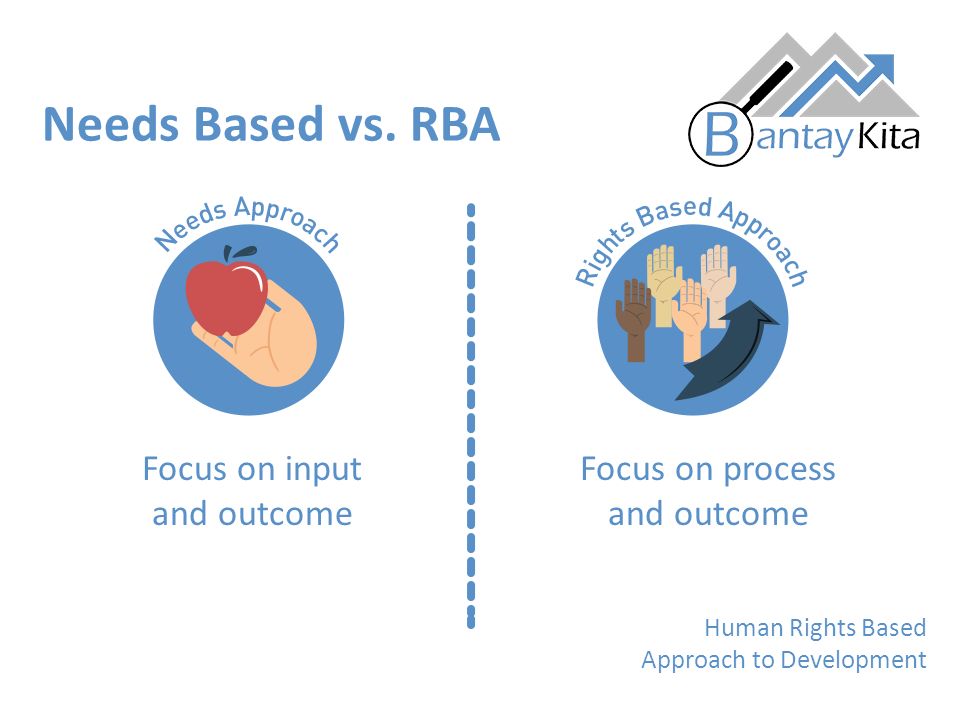 Needs Based vs. RBA

BantayKita

Needs Approach

Focus on input and outcome

Rights Based Approach

Focus on process and outcome

Human Rights Based Approach to Development